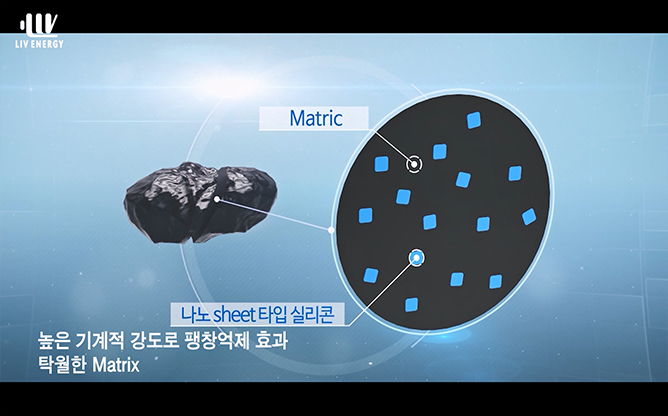 LIV ENERGY

Matric

나노 sheet 타입 실리콘

높은 기계적 강도로 팽창억제 효과
탁월한 Matrix